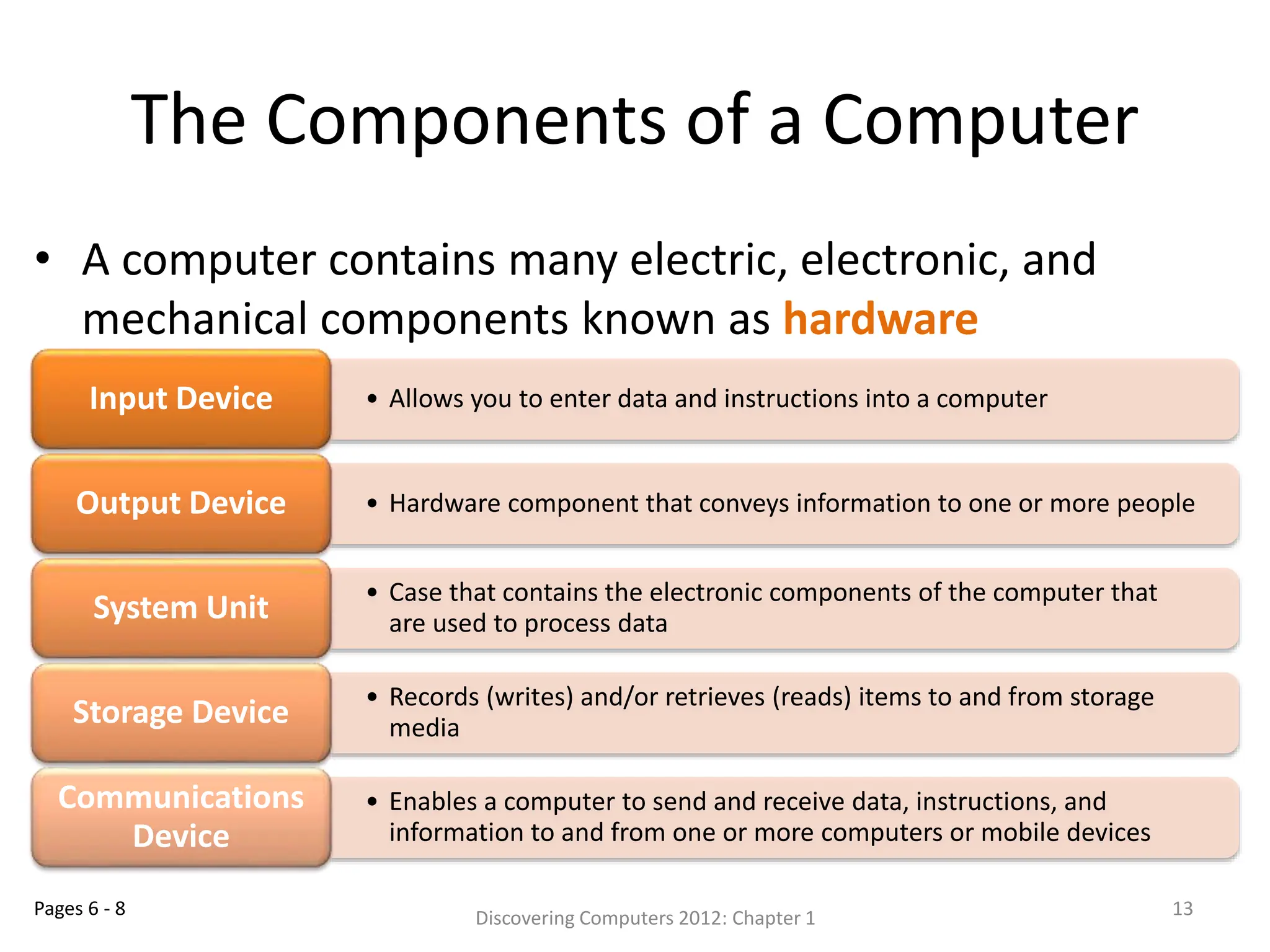 The Components of a Computer

• A computer contains many electric, electronic, and mechanical components known as hardware

Input Device

• Allows you to enter data and instructions into a computer

Output Device

• Hardware component that conveys information to one or more people

System Unit

• Case that contains the electronic components of the computer that are used to process data

Storage Device

• Records (writes) and/or retrieves (reads) items to and from storage media

Communications Device

• Enables a computer to send and receive data, instructions, and information to and from one or more computers or mobile devices

Pages 6 - 8

Discovering Computers 2012: Chapter 1

13